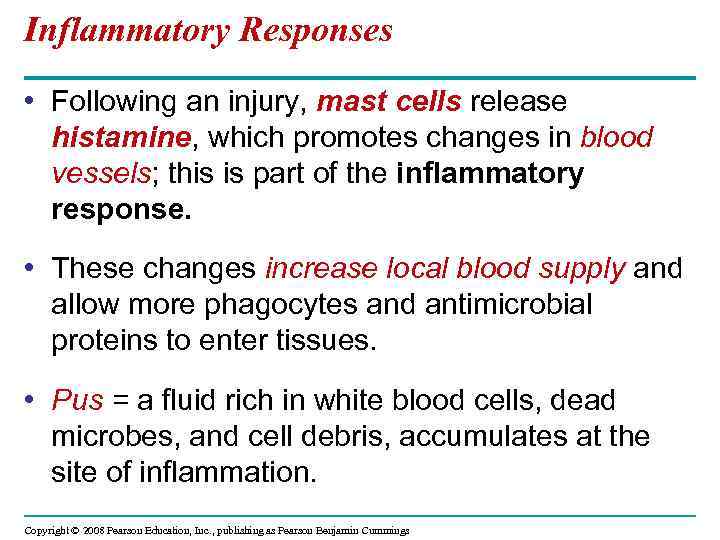 Inflammatory Responses

• Following an injury, mast cells release histamine, which promotes changes in blood vessels; this is part of the inflammatory response.

• These changes increase local blood supply and allow more phagocytes and antimicrobial proteins to enter tissues.

• Pus = a fluid rich in white blood cells, dead microbes, and cell debris, accumulates at the site of inflammation.

Copyright © 2008 Pearson Education, Inc., publishing as Pearson Benjamin Cummings